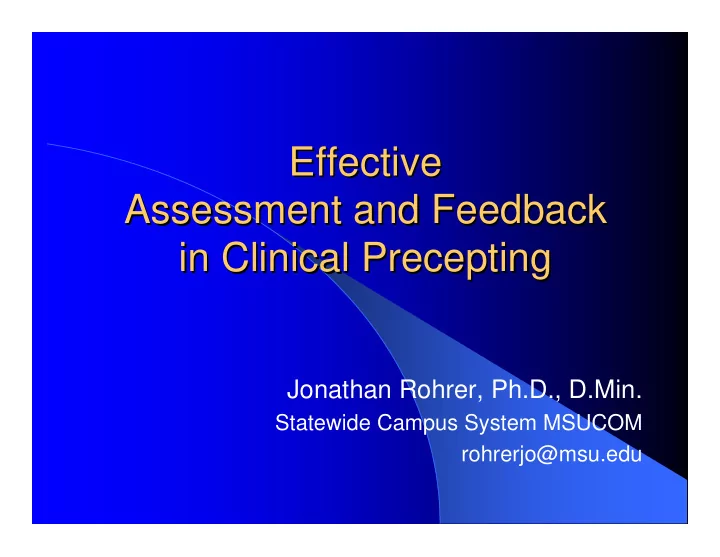 Effective
Assessment and Feedback
in Clinical Precepting

Jonathan Rohrer, Ph.D., D.Min.
Statewide Campus System MSUCOM
rohrerjo@msu.edu